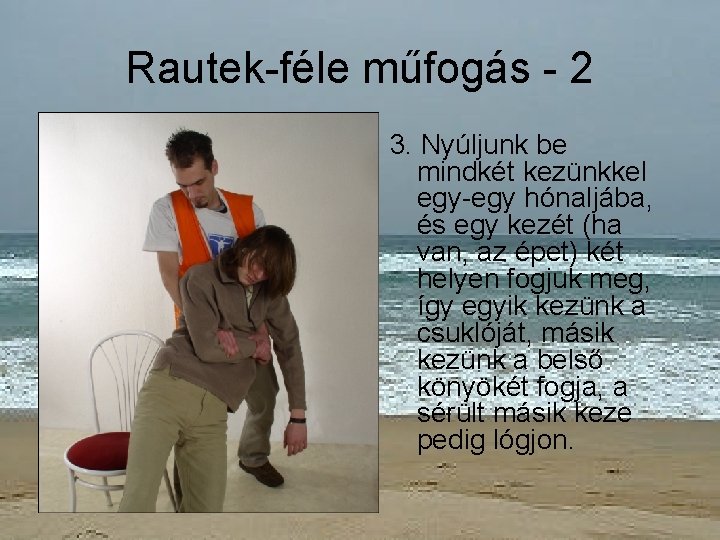 Rautek-féle műfogás - 2

3. Nyúljunk be mindkét kezünkkel egy-egy hónaljába, és egy kezét (ha van, az épet) két helyen fogjuk meg, így egyik kezünk a csuklóját, másik kezünk a belső könyökét fogja, a sérült másik keze pedig lógjon.